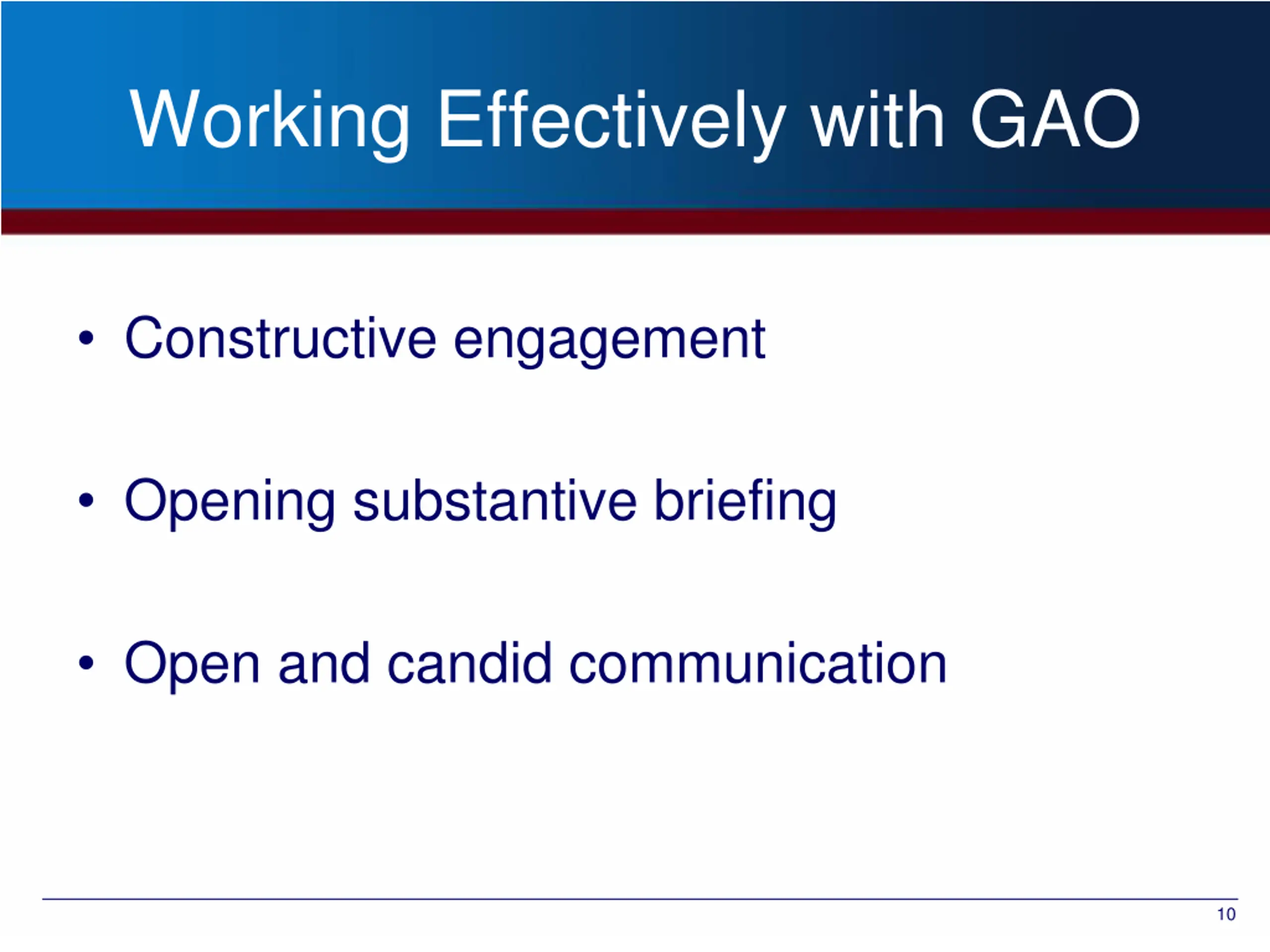 Working Effectively with GAO

• Constructive engagement

• Opening substantive briefing

• Open and candid communication

10